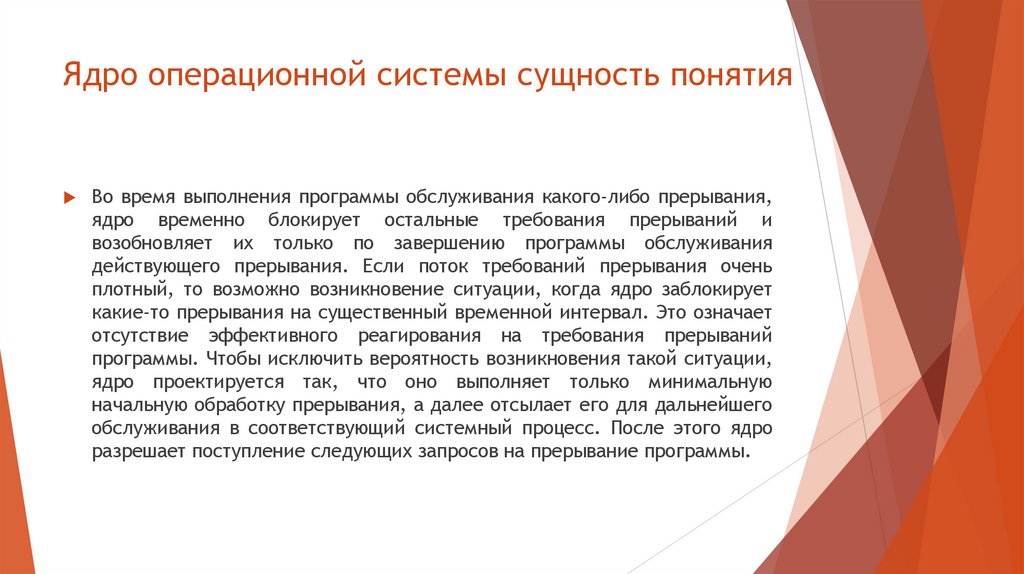 Ядро операционной системы сущность понятия

Во время выполнения программы обслуживания какого-либо прерывания, ядро временно блокирует остальные требования прерываний и возобновляет их только по завершению программы обслуживания действующего прерывания. Если поток требований прерывания очень плотный, то возможно возникновение ситуации, когда ядро заблокирует какие-то прерывания на существенный временной интервал. Это означает отсутствие эффективного реагирования на требования прерываний программы. Чтобы исключить вероятность возникновения такой ситуации, ядро проектируется так, что оно выполняет только минимальную начальную обработку прерывания, а далее отсылает его для дальнейшего обслуживания в соответствующий системный процесс. После этого ядро разрешает поступление следующих запросов на прерывание программы.